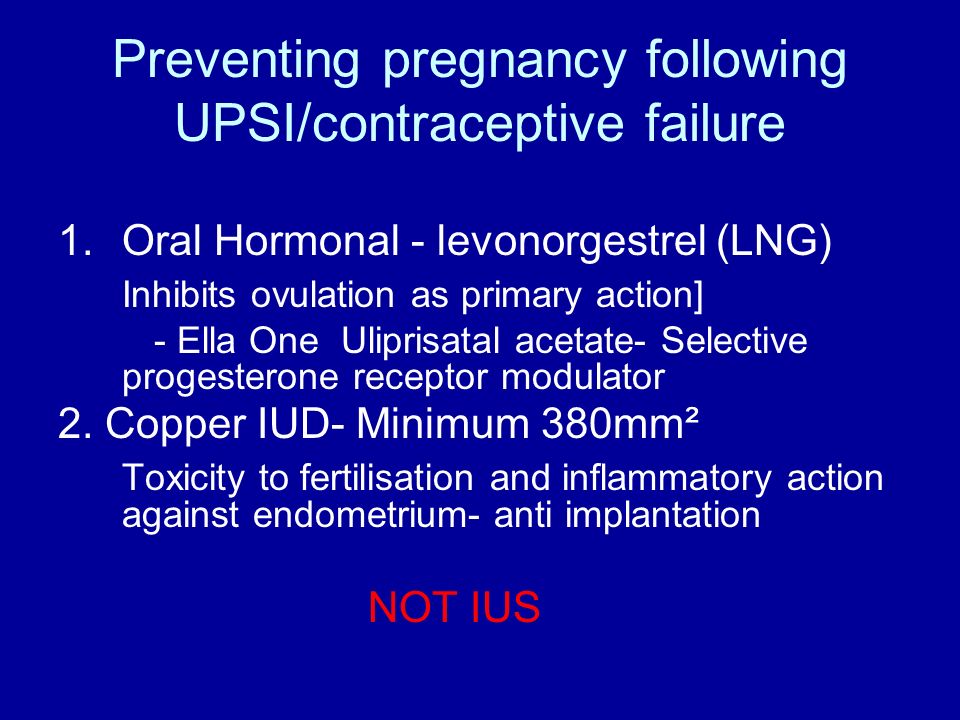 Preventing pregnancy following UPSI/contraceptive failure

1. Oral Hormonal - levonorgestrel (LNG)

Inhibits ovulation as primary action]

- Ella One Uliprisatal acetate- Selective progesterone receptor modulator

2. Copper IUD- Minimum 380mm²

Toxicity to fertilisation and inflammatory action against endometrium- anti implantation

NOT IUS